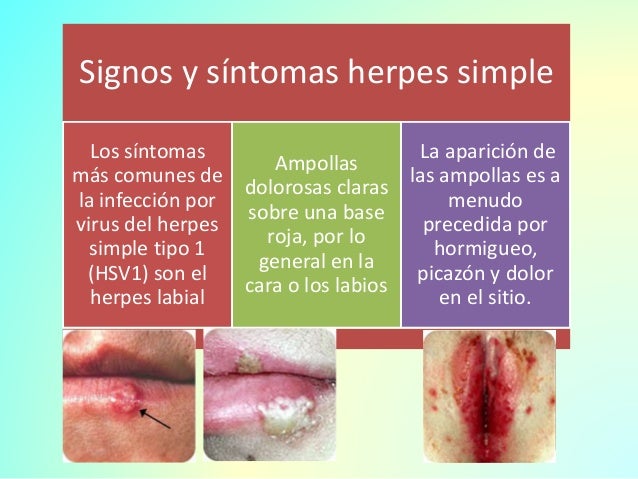 Signos y síntomas herpes simple

Los síntomas más comunes de la infección por virus del herpes simple tipo 1 (HSV1) son el herpes labial

Ampollas dolorosas claras sobre una base roja, por lo general en la cara o los labios

La aparición de las ampollas es a menudo precedida por hormigueo, picazón y dolor en el sitio.